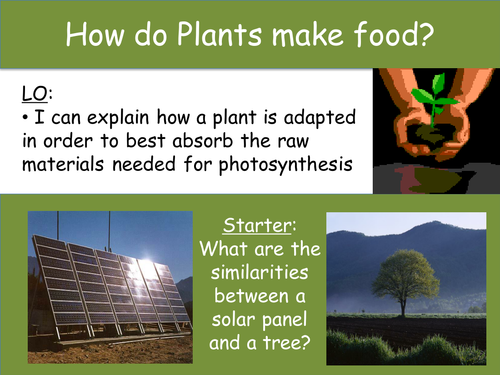 How do Plants make food?

LO:

• I can explain how a plant is adapted in order to best absorb the raw materials needed for photosynthesis

Starter:
What are the similarities between a solar panel and a tree?